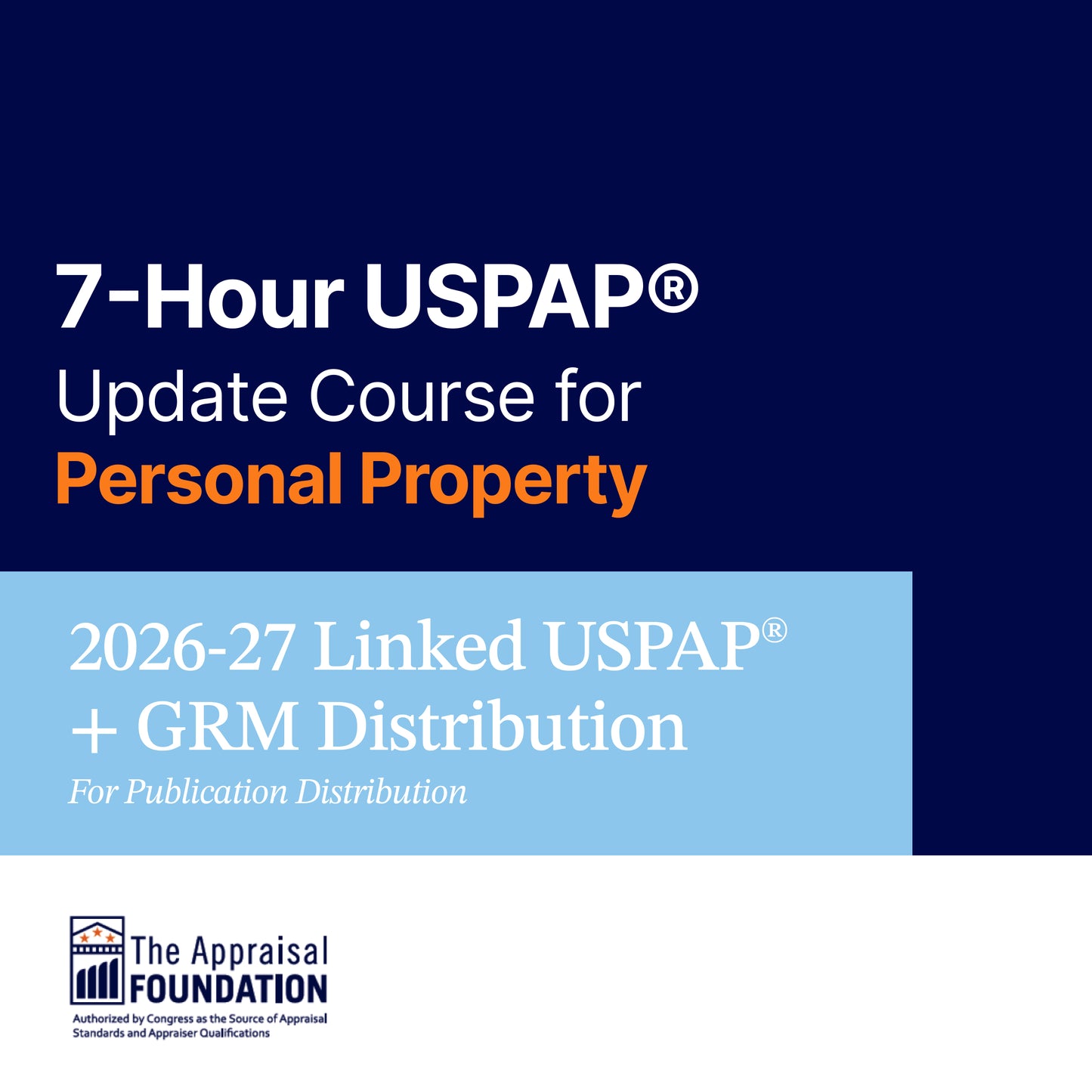 7-Hour USPAP®
Update Course for
Personal Property

2026-27 Linked USPAP®
+ GRM Distribution
For Publication Distribution

The Appraisal
FOUNDATION
Authorized by Congress as the Source of Appraisal Standards and Appraiser Qualifications